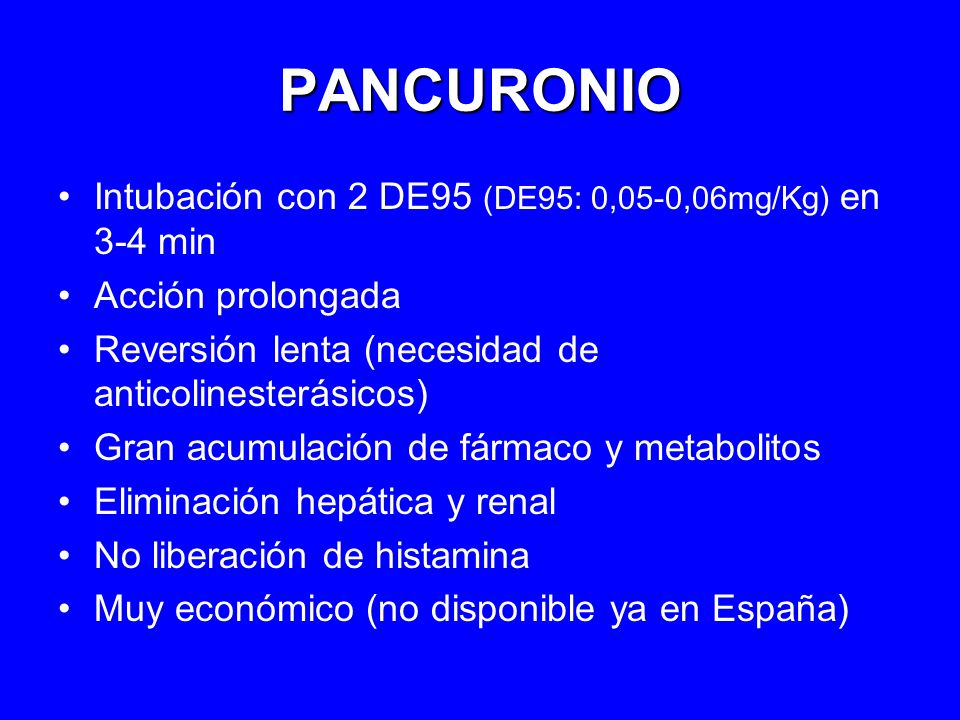 PANCURONIO

• Intubación con 2 DE95 (DE95: 0,05-0,06mg/Kg) en 3-4 min
• Acción prolongada
• Reversión lenta (necesidad de anticolinesterásicos)
• Gran acumulación de fármaco y metabolitos
• Eliminación hepática y renal
• No liberación de histamina
• Muy económico (no disponible ya en España)